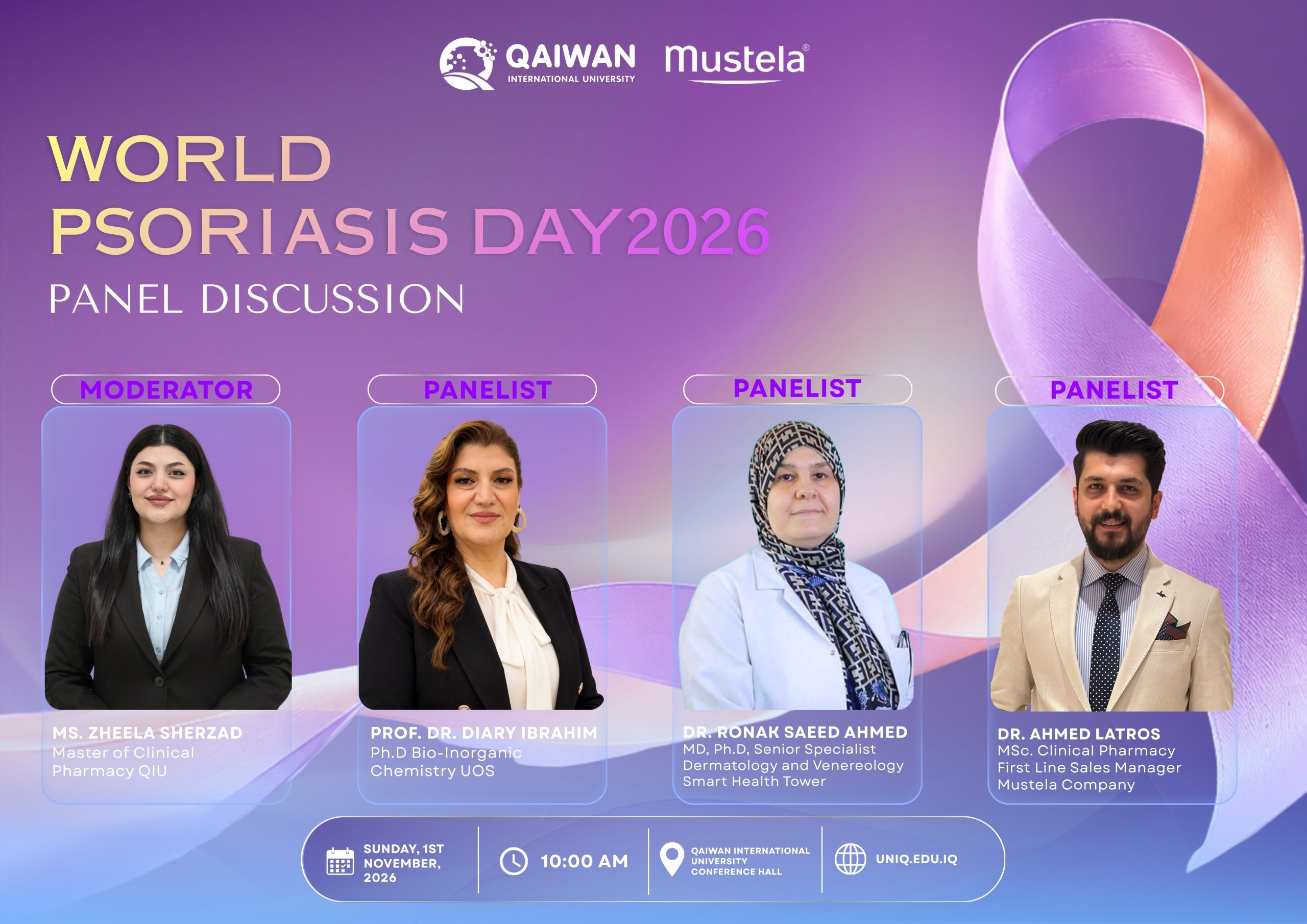 QAIWAN
INTERNATIONAL UNIVERSITY

Mustela®

WORLD
PSORIASIS DAY2026

PANEL DISCUSSION

MODERATOR

MS. ZHEELA SHERZAD
Master of Clinical Pharmacy QIU

PANELIST

PROF. DR. DIARY IBRAHIM
Ph.D Bio-Inorganic Chemistry UOS

PANELIST

DR. RONAK SAEED AHMED
MD, Ph.D, Senior Specialist
Dermatology and Venereology
Smart Health Tower

PANELIST

DR. AHMED LATROS
MSc. Clinical Pharmacy
First Line Sales Manager
Mustela Company

SUNDAY, 1ST NOVEMBER, 2026

10:00 AM

QAIWAN INTERNATIONAL UNIVERSITY CONFERENCE HALL

UNIQ.EDU.IQ